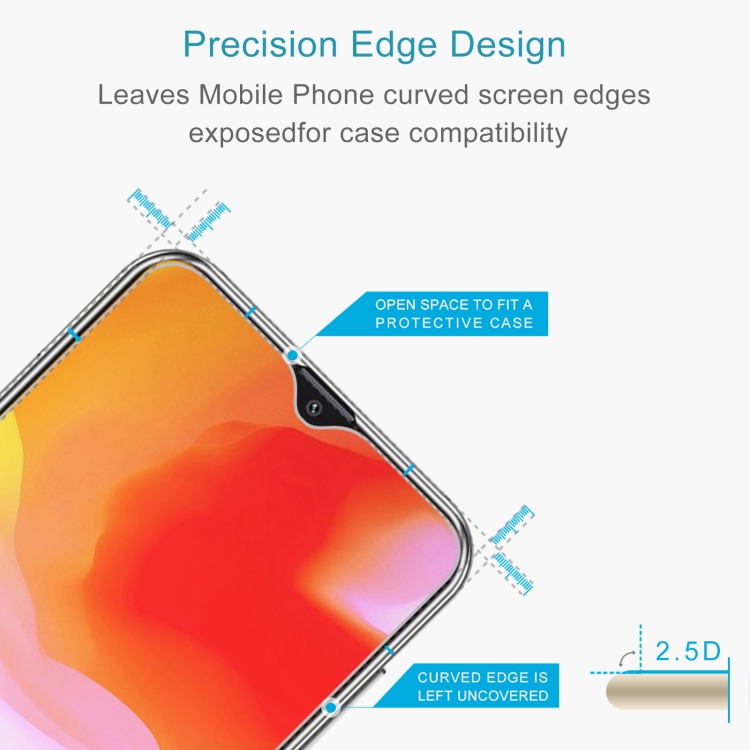 Precision Edge Design

Leaves Mobile Phone curved screen edges exposedfor case compatibility

OPEN SPACE TO FIT A PROTECTIVE CASE

CURVED EDGE IS LEFT UNCOVERED

2.5D